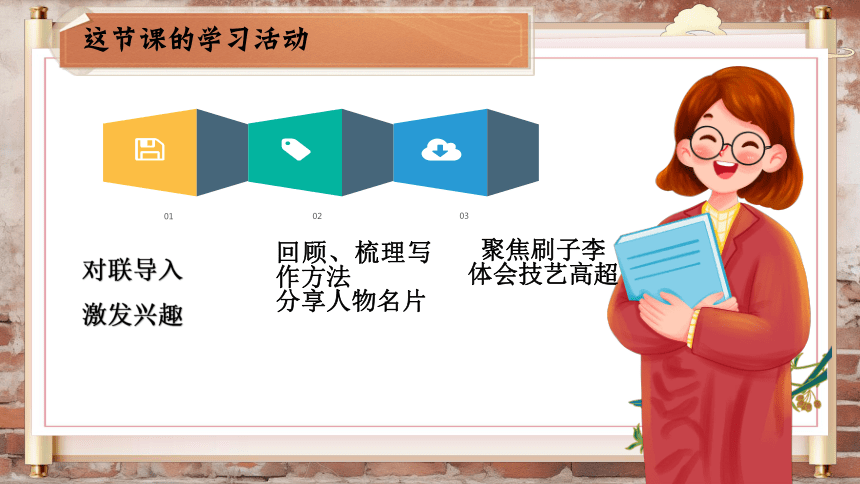 这节课的学习活动

01

02

03

对联导入

激发兴趣

回顾、梳理写作方法

分享人物名片

聚焦刷子李

体会技艺高超